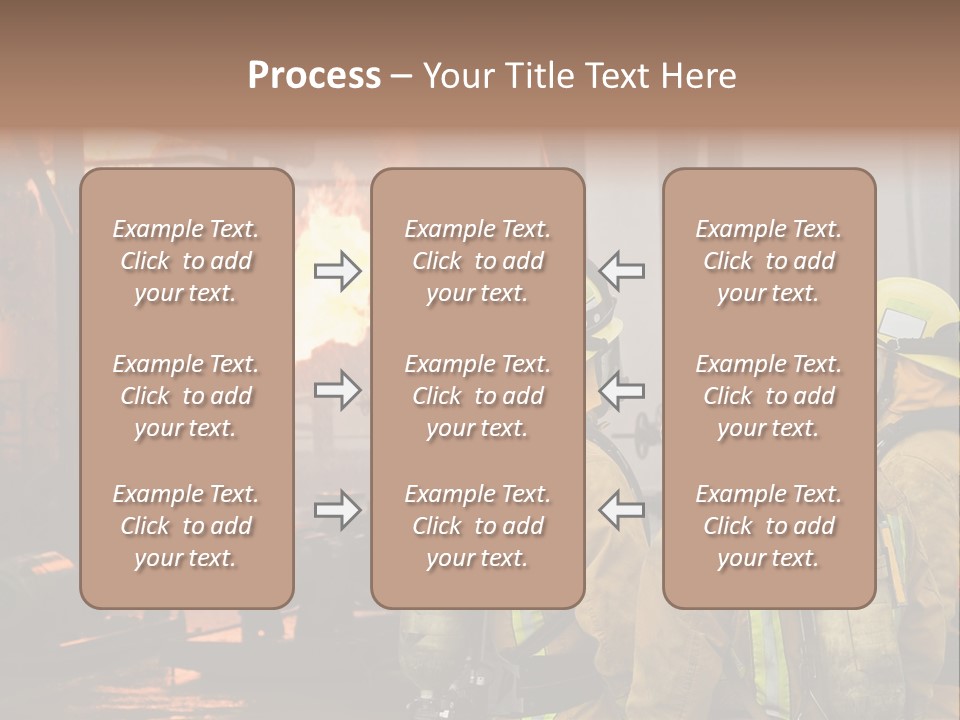 Process – Your Title Text Here

Example Text. Click to add your text.

Example Text. Click to add your text.

Example Text. Click to add your text.

Example Text. Click to add your text.

Example Text. Click to add your text.

Example Text. Click to add your text.

Example Text. Click to add your text.

Example Text. Click to add your text.

Example Text. Click to add your text.